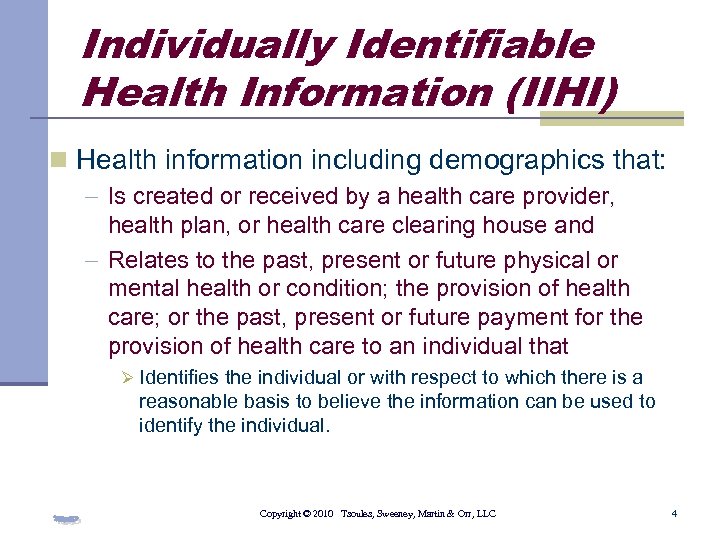 Individually Identifiable Health Information (IIHI)

Health information including demographics that:

– Is created or received by a health care provider, health plan, or health care clearing house and

– Relates to the past, present or future physical or mental health or condition; the provision of health care; or the past, present or future payment for the provision of health care to an individual that

➢ Identifies the individual or with respect to which there is a reasonable basis to believe the information can be used to identify the individual.

Copyright © 2010 Tsoules, Sweeney, Martin & Orr, LLC

4